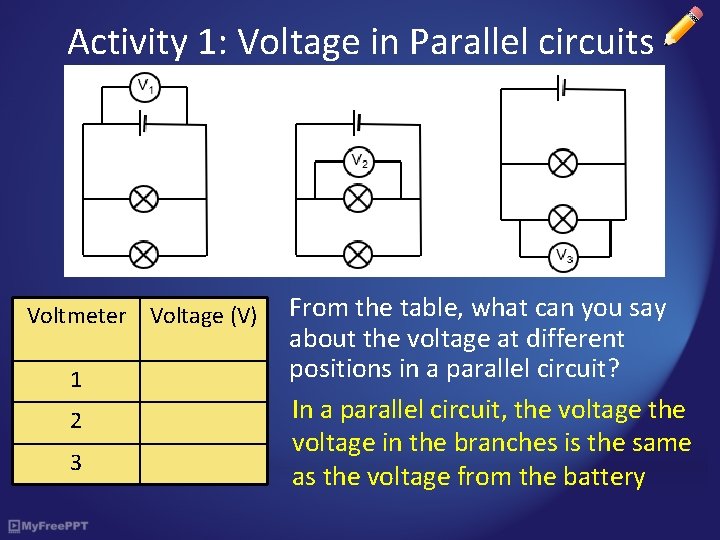 Activity 1: Voltage in Parallel circuits

$V_1$

$V_2$

$V_3$

| Voltmeter | Voltage (V) |
|---|---|
| 1 | |
| 2 | |
| 3 | |

From the table, what can you say about the voltage at different positions in a parallel circuit?

In a parallel circuit, the voltage the voltage in the branches is the same as the voltage from the battery

MyFreePPT